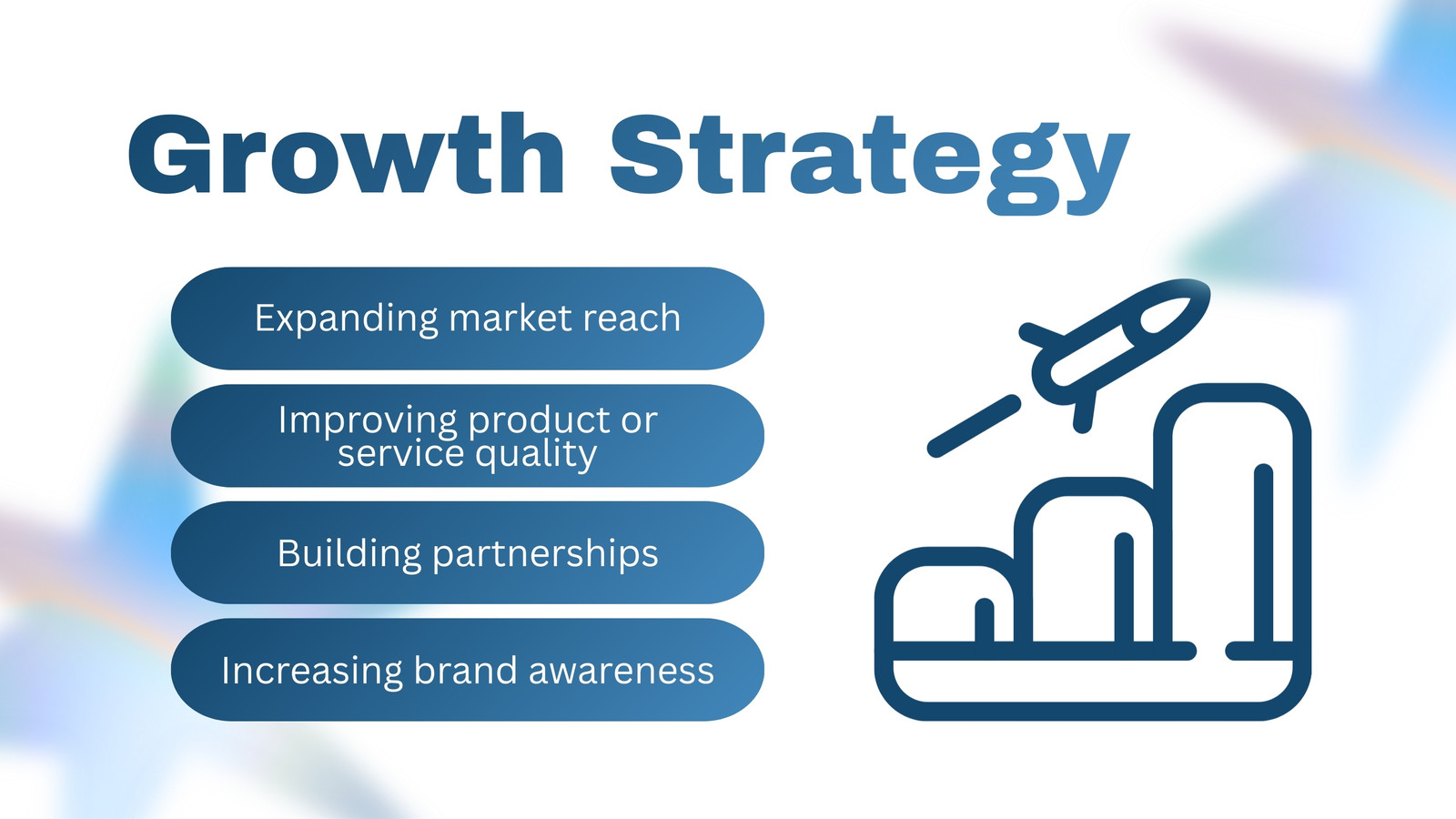 Growth Strategy

Expanding market reach

Improving product or service quality

Building partnerships

Increasing brand awareness